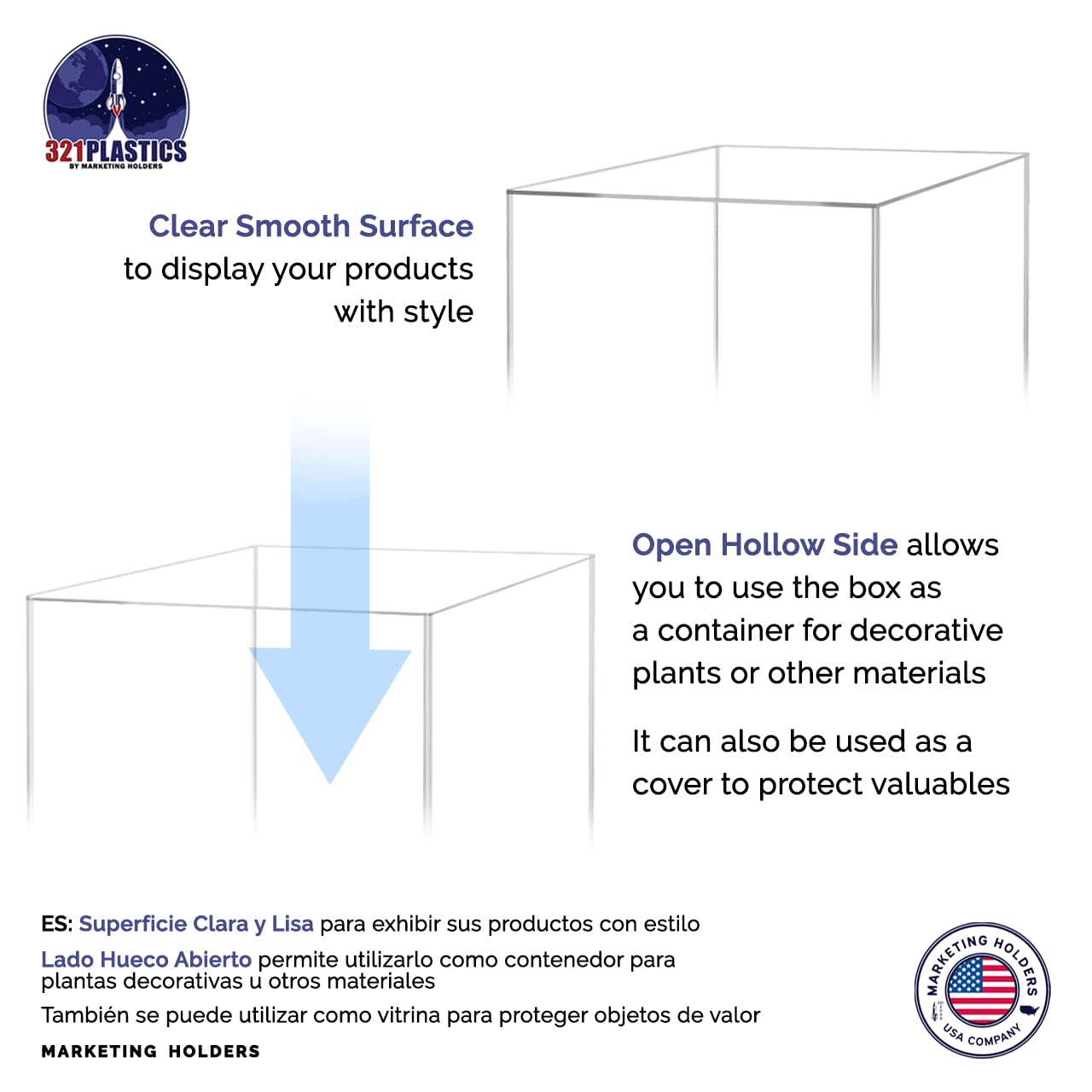 321PLASTICS
BY MARKETING HOLDERS

Clear Smooth Surface to display your products with style

Open Hollow Side allows you to use the box as a container for decorative plants or other materials

It can also be used as a cover to protect valuables

ES: Superficie Clara y Lisa para exhibir sus productos con estilo

Lado Hueco Abierto permite utilizarlo como contenedor para plantas decorativas u otros materiales

También se puede utilizar como vitrina para proteger objetos de valor

MARKETING HOLDERS

MARKETING HOLDERS
USA COMPANY